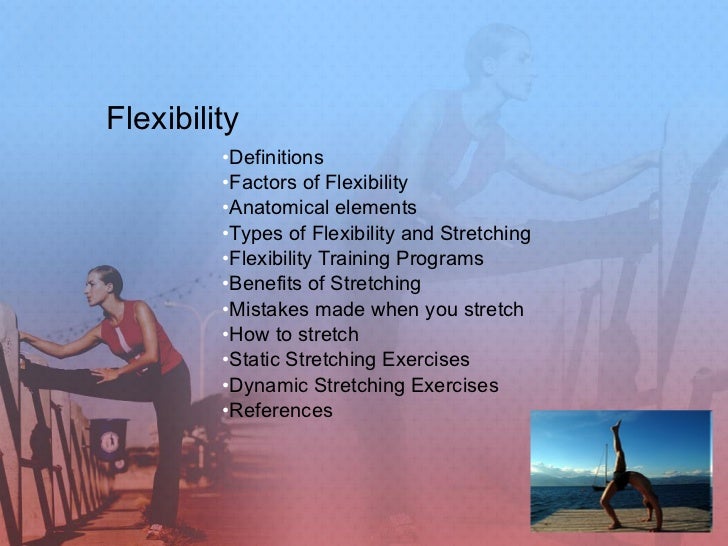 Flexibility

•Definitions
•Factors of Flexibility
•Anatomical elements
•Types of Flexibility and Stretching
•Flexibility Training Programs
•Benefits of Stretching
•Mistakes made when you stretch
•How to stretch
•Static Stretching Exercises
•Dynamic Stretching Exercises
•References